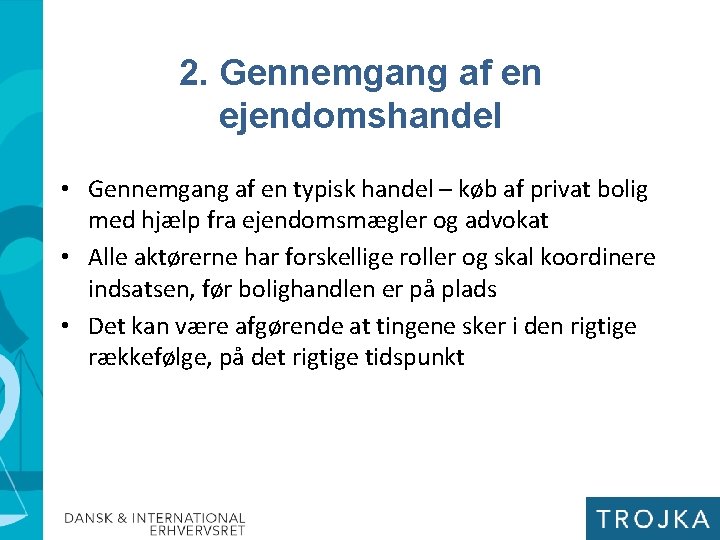 2. Gennemgang af en ejendomshandel

• Gennemgang af en typisk handel – køb af privat bolig med hjælp fra ejendomsmægler og advokat
• Alle aktørerne har forskellige roller og skal koordinere indsatsen, før bolighandlen er på plads
• Det kan være afgørende at tingene sker i den rigtige rækkefølge, på det rigtige tidspunkt

DANSK & INTERNATIONAL ERHVERVSRET

TROJKA